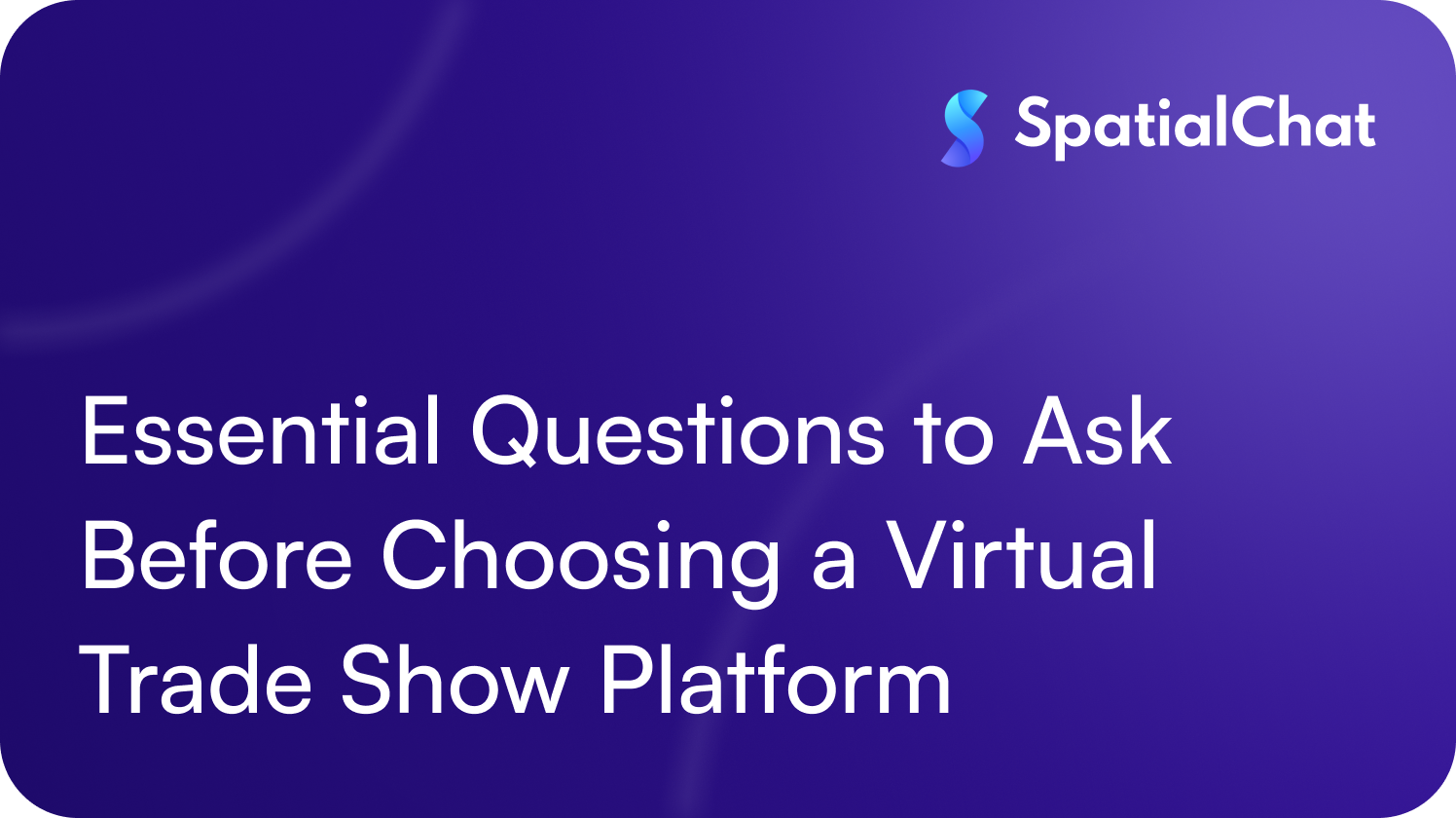 SpatialChat

Essential Questions to Ask Before Choosing a Virtual Trade Show Platform